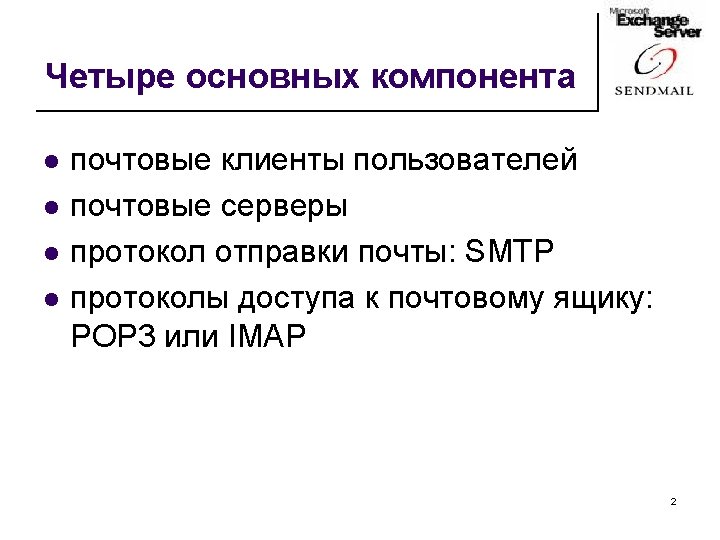 Microsoft Exchange Server

SENDMAIL

Четыре основных компонента

- почтовые клиенты пользователей
- почтовые серверы
- протокол отправки почты: SMTP
- протоколы доступа к почтовому ящику: POP3 или IMAP

2